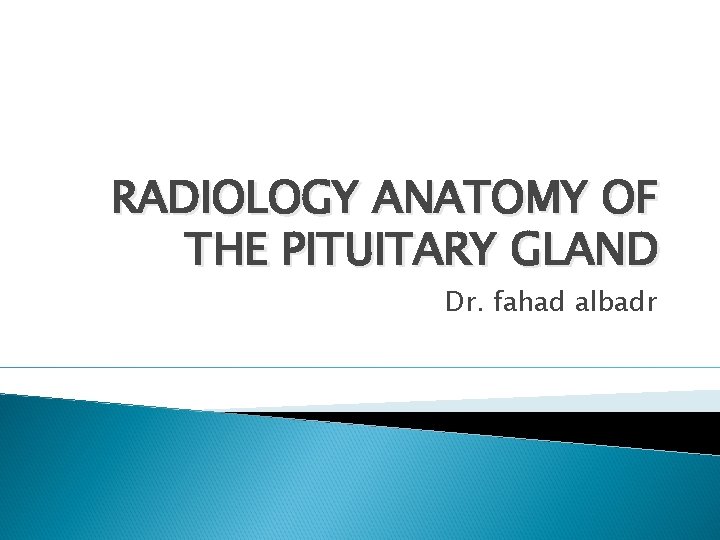 RADIOLOGY ANATOMY OF THE PITUITARY GLAND

Dr. fahad albadr